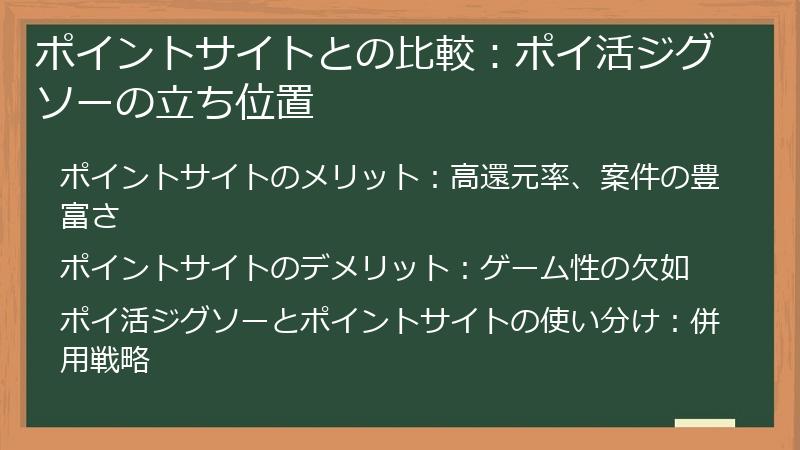 ポイントサイトとの比較：ポイ活ジグソーの立ち位置

ポイントサイトのメリット：高還元率、案件の豊富さ

ポイントサイトのデメリット：ゲーム性の欠如

ポイ活ジグソーとポイントサイトの使い分け：併用戦略